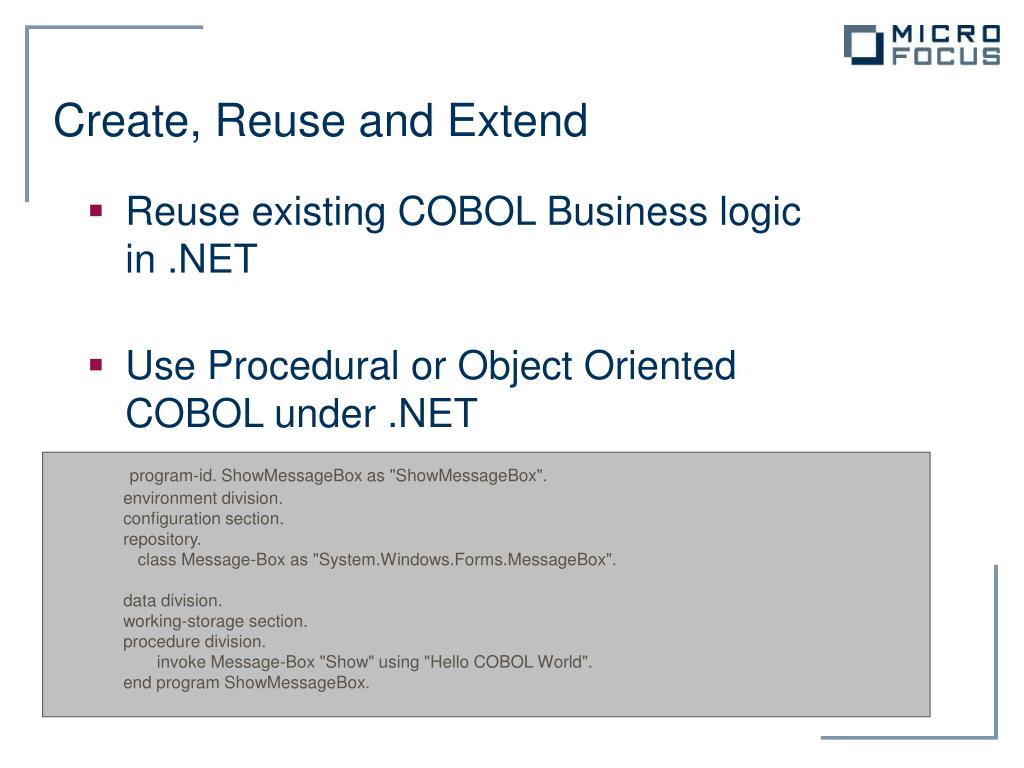 MICRO FOCUS

Create, Reuse and Extend

▪ Reuse existing COBOL Business logic in .NET

▪ Use Procedural or Object Oriented COBOL under .NET

program-id. ShowMessageBox as "ShowMessageBox".
environment division.
configuration section.
repository.
class Message-Box as "System.Windows.Forms.MessageBox".

data division.
working-storage section.
procedure division.
invoke Message-Box "Show" using "Hello COBOL World".
end program ShowMessageBox.